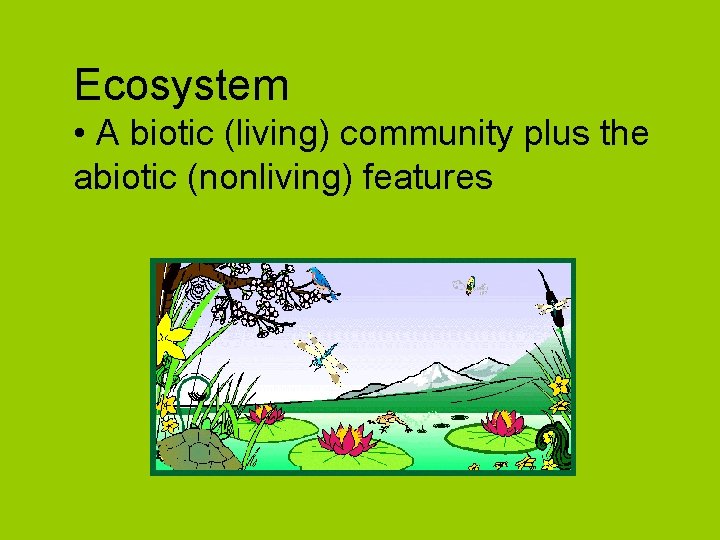 Ecosystem

• A biotic (living) community plus the abiotic (nonliving) features